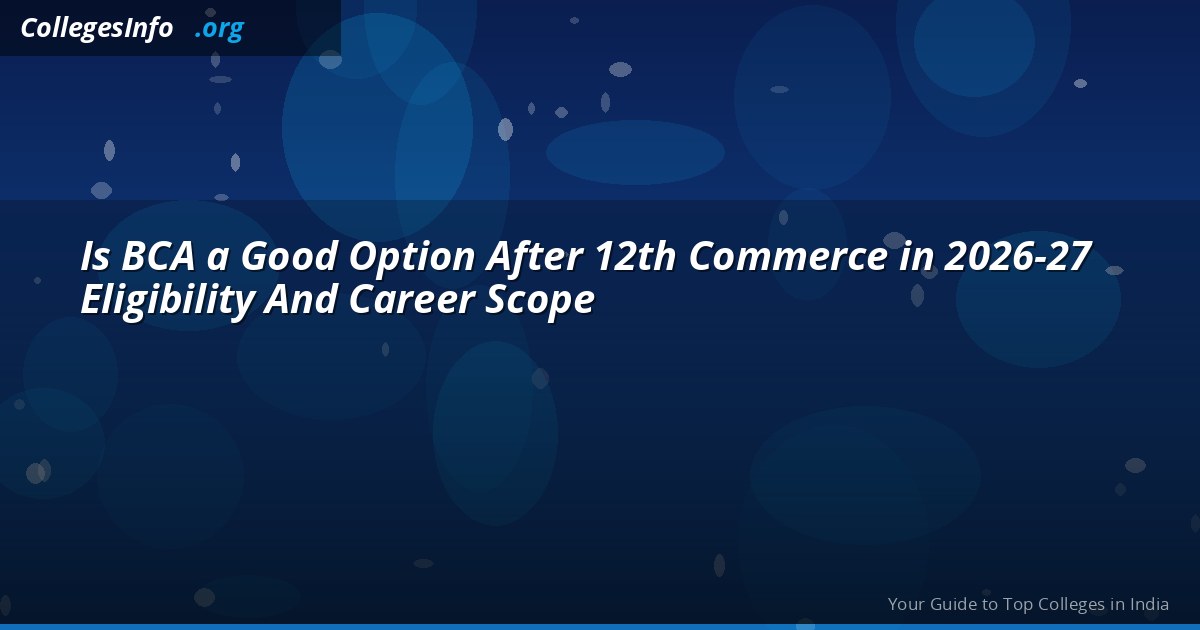 CollegesInfo .org

Is BCA a Good Option After 12th Commerce in 2026-27 Eligibility And Career Scope

Your Guide to Top Colleges in India